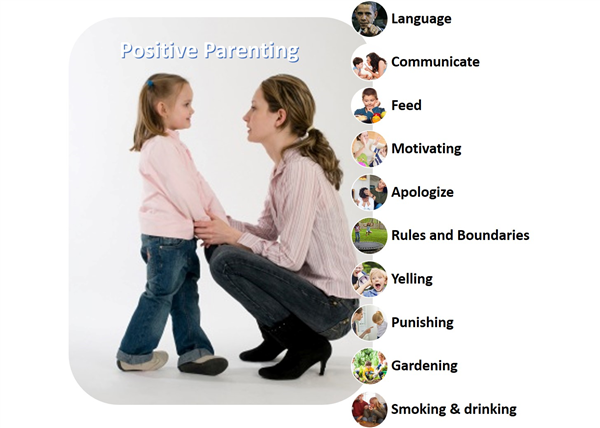 Positive Parenting

Language
Communicate
Feed
Motivating
Apologize
Rules and Boundaries
Yelling
Punishing
Gardening
Smoking & drinking